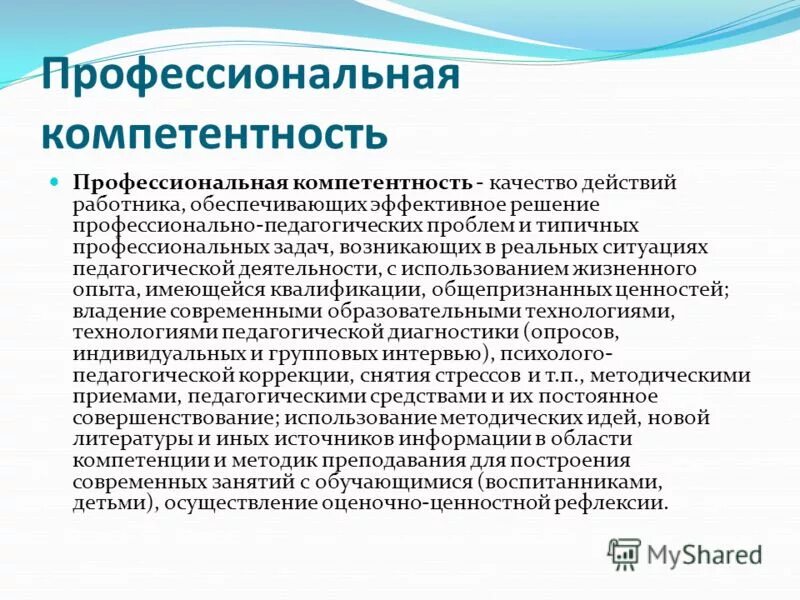 Профессиональная компетентность

Профессиональная компетентность - качество действий работника, обеспечивающих эффективное решение профессионально-педагогических проблем и типичных профессиональных задач, возникающих в реальных ситуациях педагогической деятельности, с использованием жизненного опыта, имеющейся квалификации, общепризнанных ценностей; владение современными образовательными технологиями, технологиями педагогической диагностики (опросов, индивидуальных и групповых интервью), психолого-педагогической коррекции, снятия стрессов и т.п., методическими приемами, педагогическими средствами и их постоянное совершенствование; использование методических идей, новой литературы и иных источников информации в области компетенции и методик преподавания для построения современных занятий с обучающимися (воспитанниками, детьми), осуществление оценочно-ценностной рефлексии.

MyShared